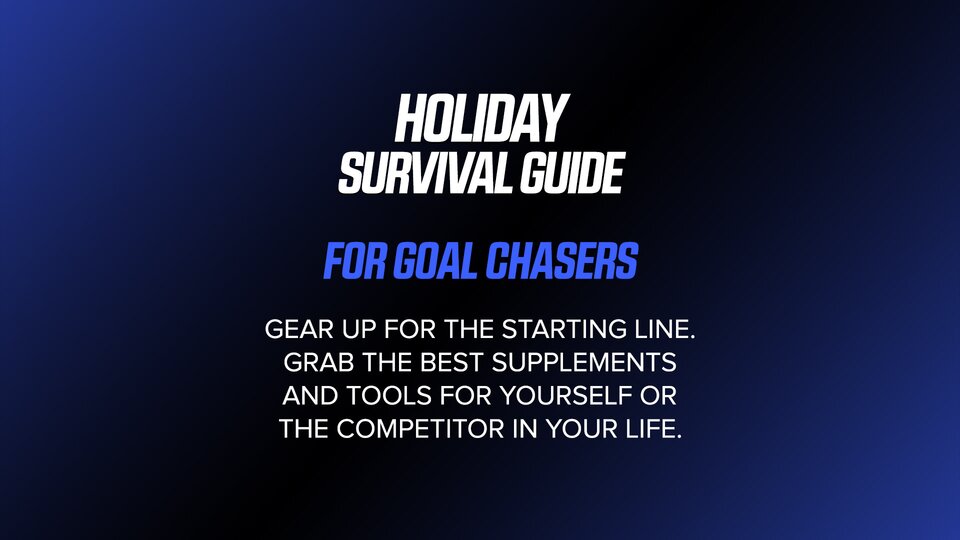 HOLIDAY
SURVIVAL GUIDE

FOR GOAL CHASERS

GEAR UP FOR THE STARTING LINE. GRAB THE BEST SUPPLEMENTS AND TOOLS FOR YOURSELF OR THE COMPETITOR IN YOUR LIFE.